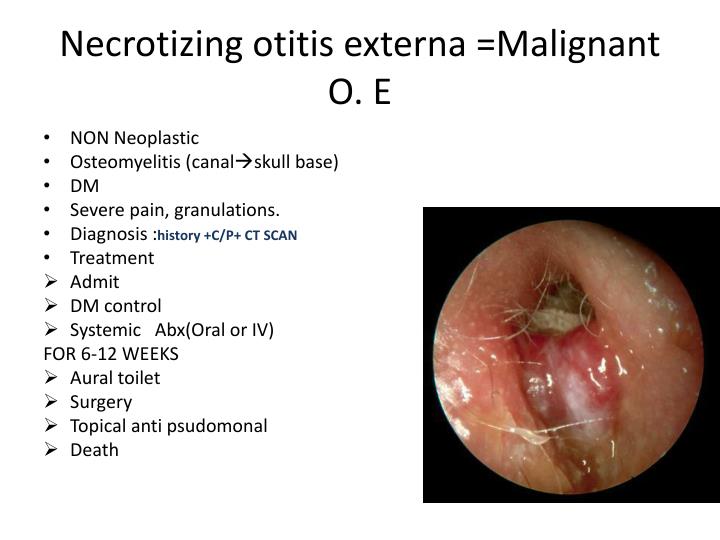 Necrotizing otitis externa =Malignant O. E

• NON Neoplastic
• Osteomyelitis (canal→skull base)
• DM
• Severe pain, granulations.
• Diagnosis :history +C/P+ CT SCAN
• Treatment
➢ Admit
➢ DM control
➢ Systemic Abx(Oral or IV)
FOR 6-12 WEEKS
➢ Aural toilet
➢ Surgery
➢ Topical anti psudomonal
➢ Death